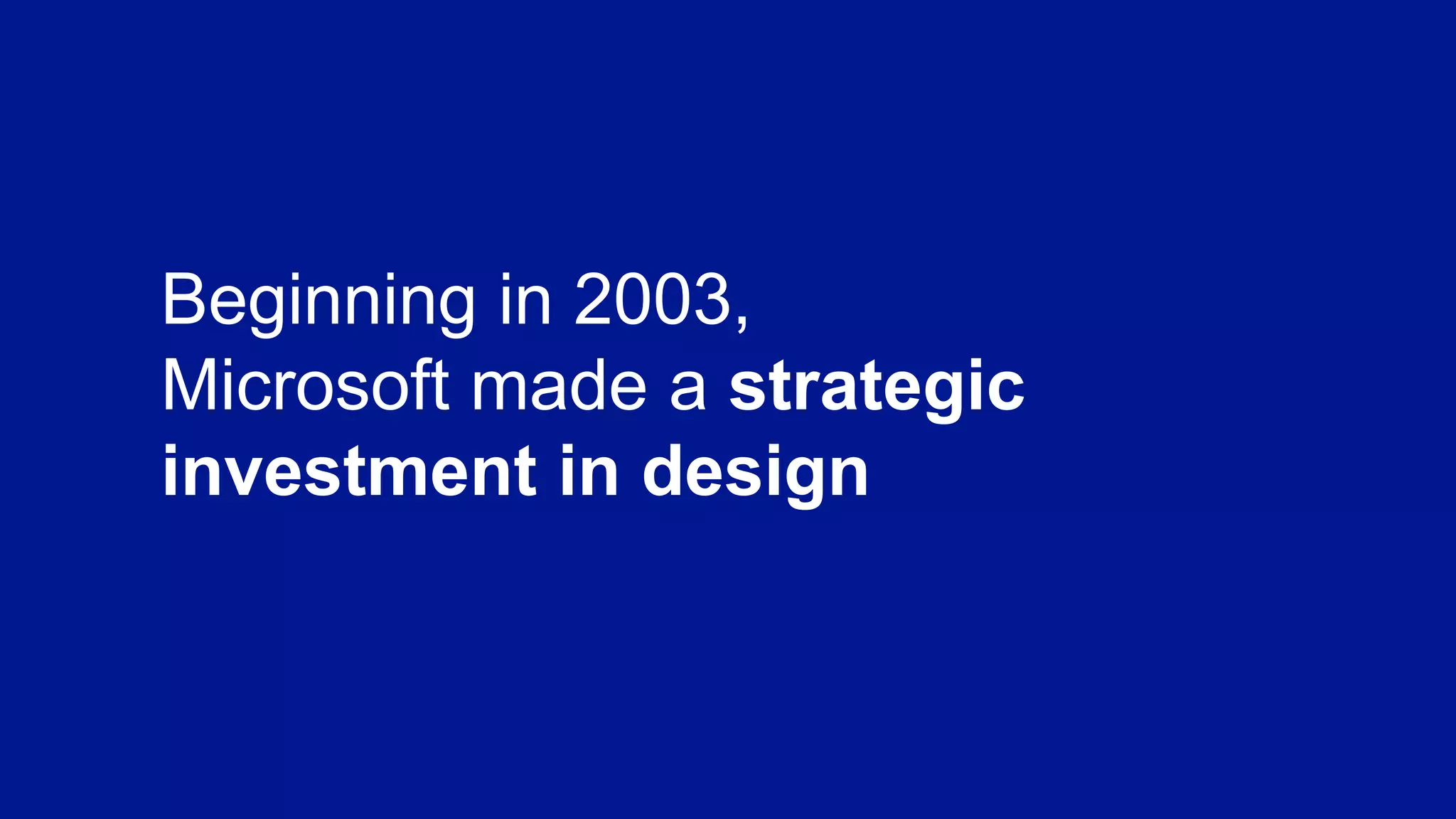 Beginning in 2003, Microsoft made a strategic investment in design